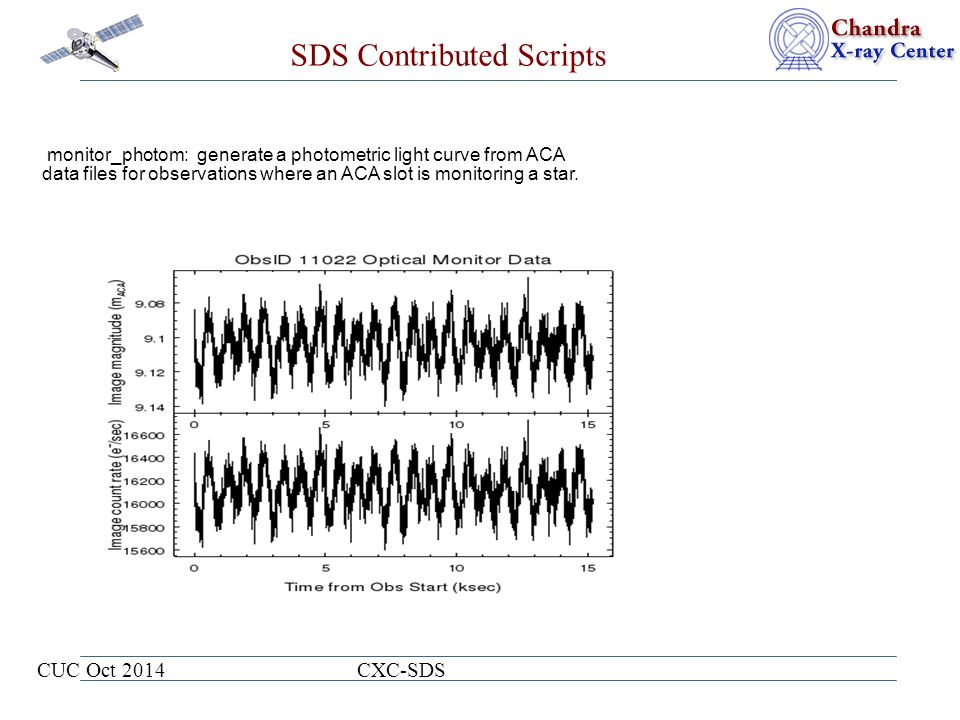 SDS Contributed Scripts

Chandra
X-ray Center

monitor_photom: generate a photometric light curve from ACA data files for observations where an ACA slot is monitoring a star.

ObsID 11022 Optical Monitor Data

Image magnitude ($m_{ACA}$)

9.08
9.1
9.12
9.14

0 5 10 15

Image count rate ($e^{-}$/sec)

16600
16400
16200
16000
15800
15600

0 5 10 15

Time from Obs Start (ksec)

CUC Oct 2014 CXC-SDS